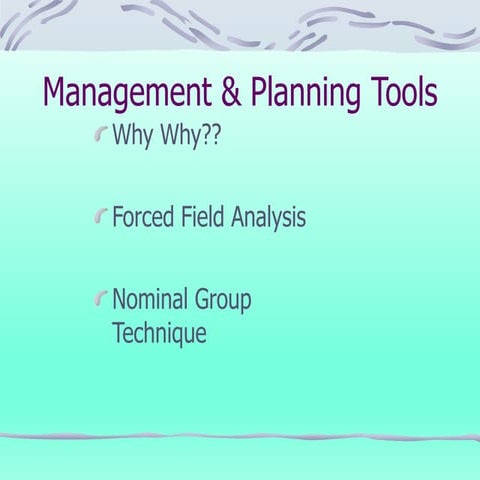 Management & Planning Tools

Why Why??

Forced Field Analysis

Nominal Group Technique